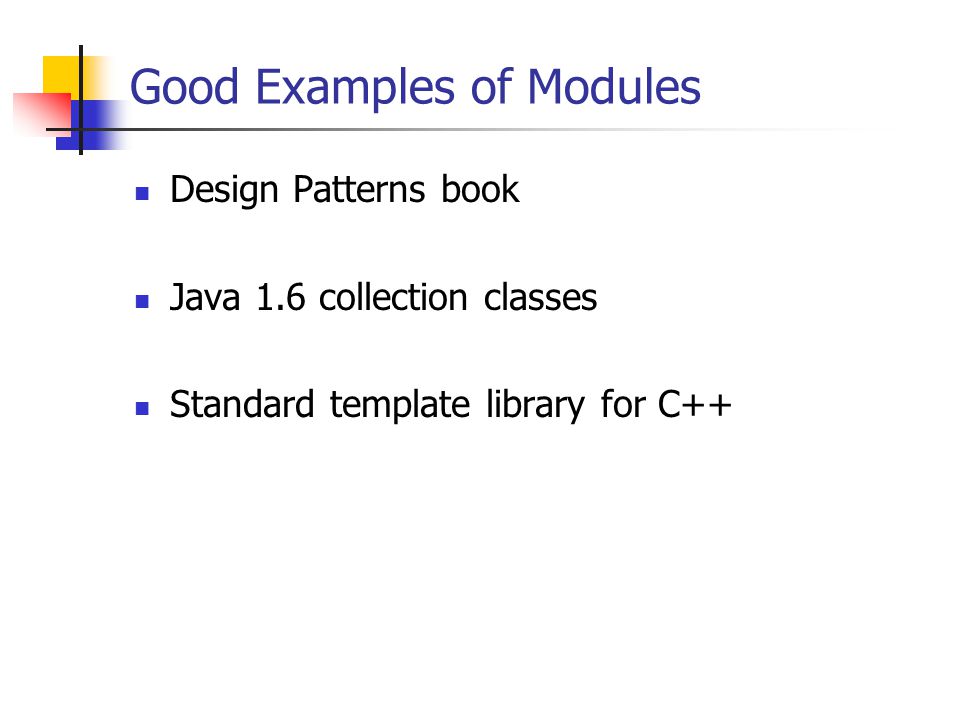 Good Examples of Modules

- Design Patterns book
- Java 1.6 collection classes
- Standard template library for C++